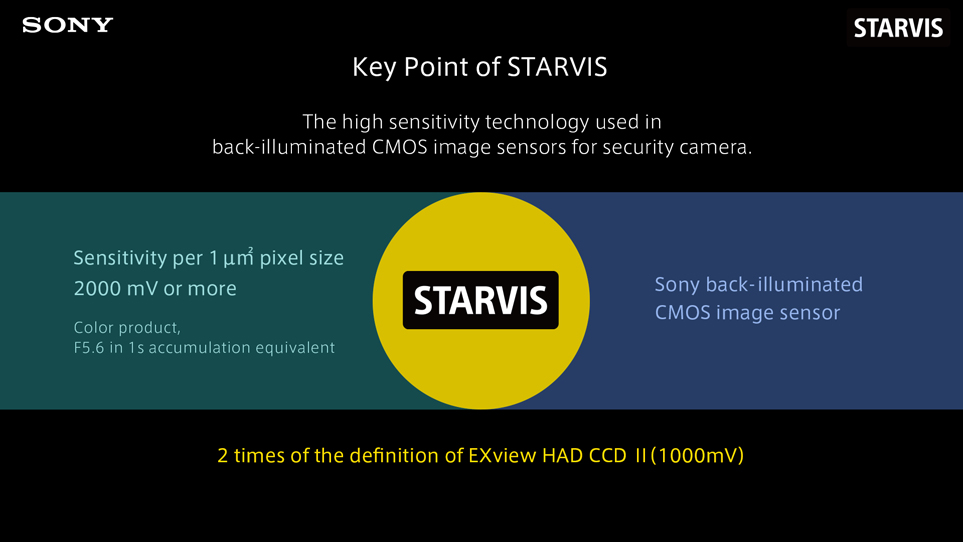 SONY

STARVIS

Key Point of STARVIS

The high sensitivity technology used in back-illuminated CMOS image sensors for security camera.

Sensitivity per 1 $\mu m^2$ pixel size
2000 mV or more

Color product,
F5.6 in 1s accumulation equivalent

STARVIS

Sony back-illuminated
CMOS image sensor

2 times of the definition of EXview HAD CCD II (1000mV)